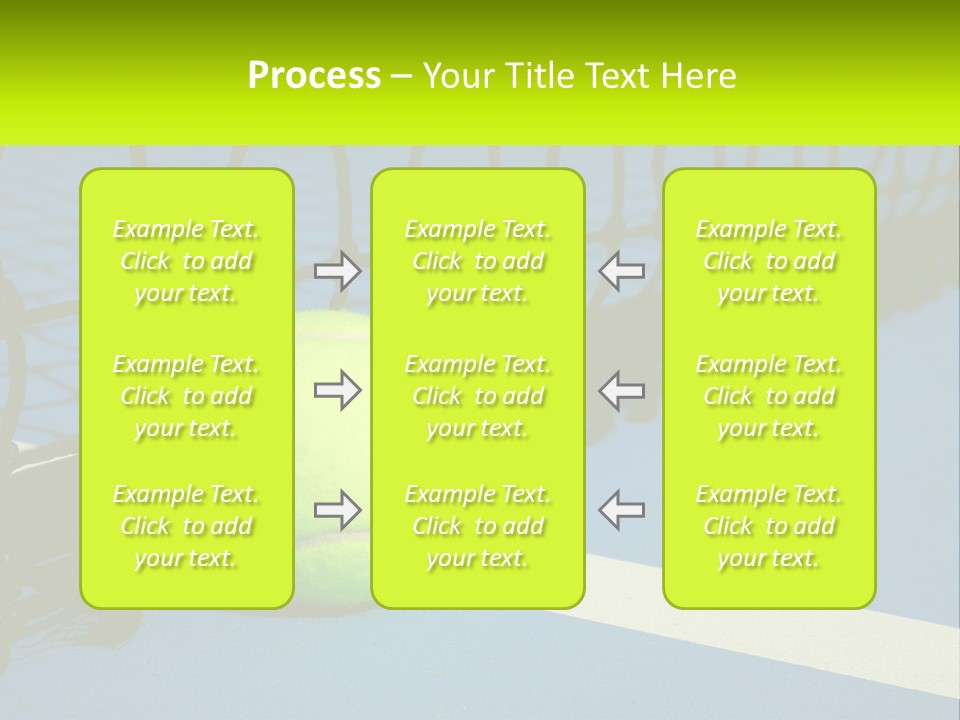 Process – Your Title Text Here

Example Text. Click to add your text.

Example Text. Click to add your text.

Example Text. Click to add your text.

Example Text. Click to add your text.

Example Text. Click to add your text.

Example Text. Click to add your text.

Example Text. Click to add your text.

Example Text. Click to add your text.

Example Text. Click to add your text.